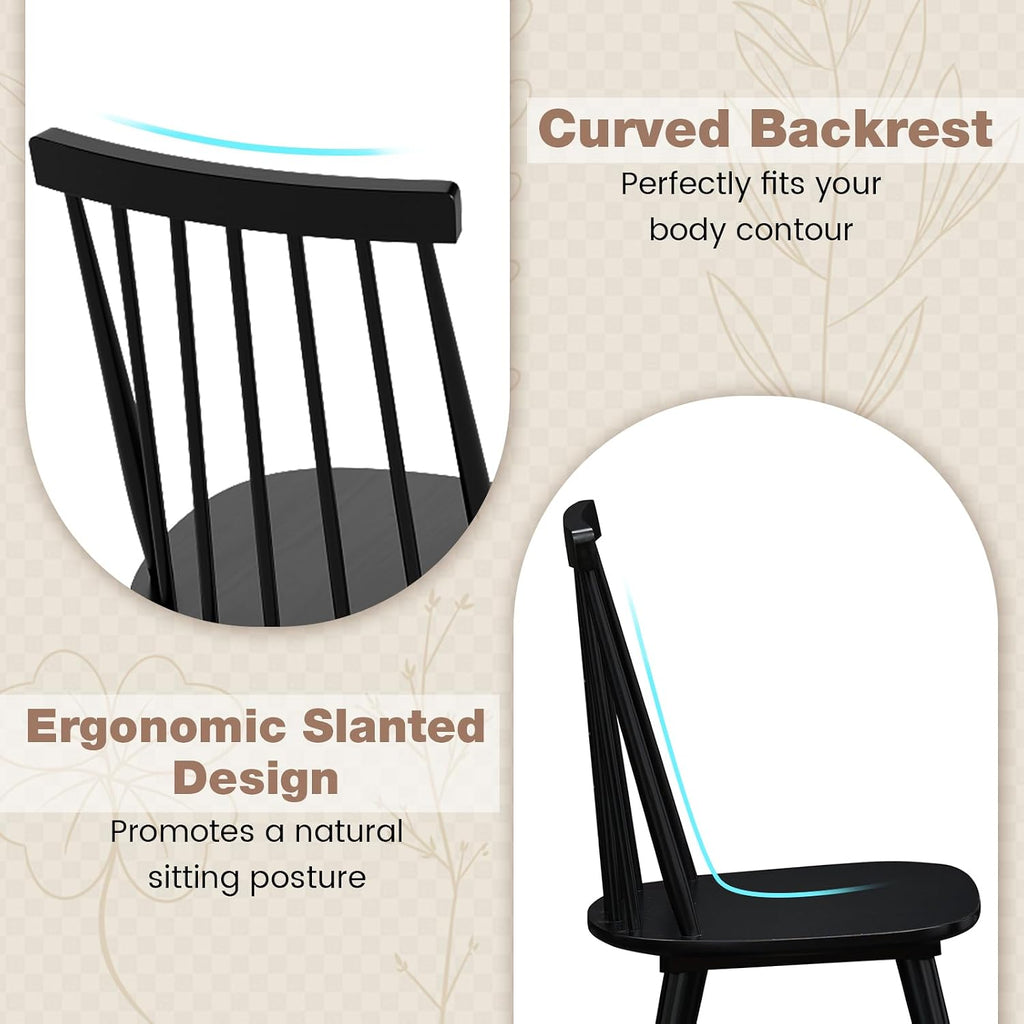 Curved Backrest
Perfectly fits your body contour

Ergonomic Slanted Design
Promotes a natural sitting posture